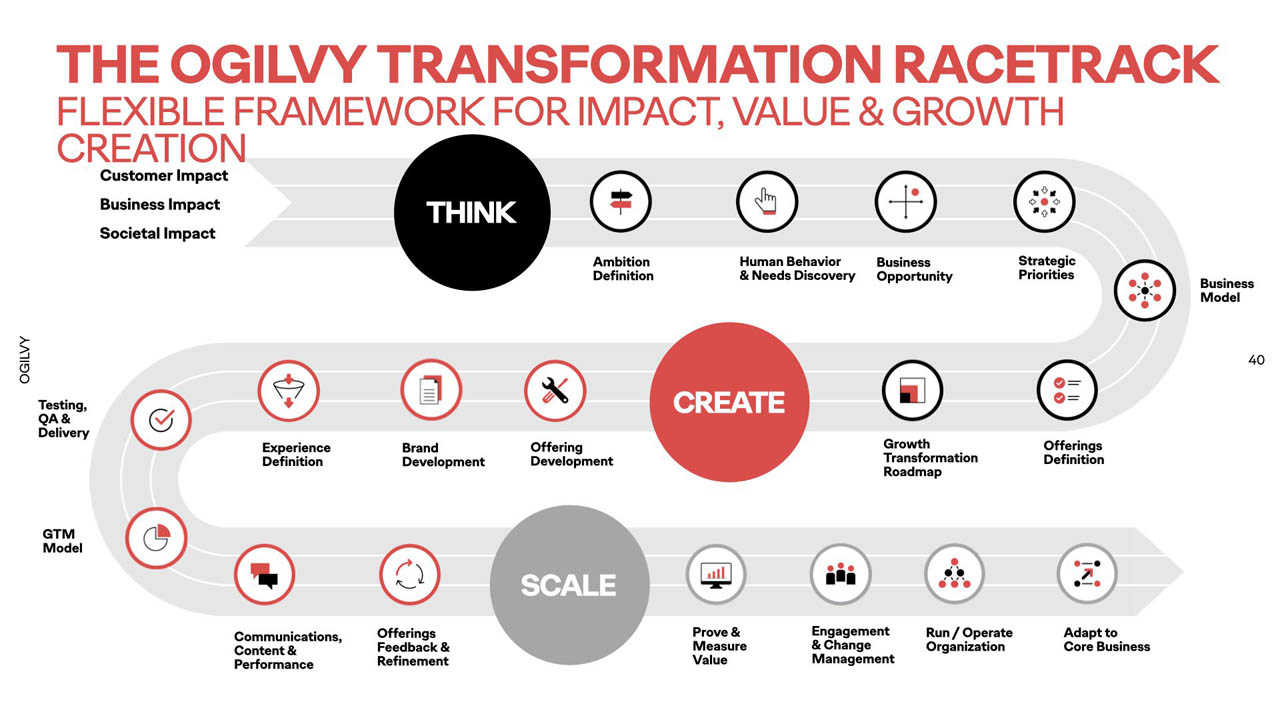 THE OGILVY TRANSFORMATION RACETRACK
FLEXIBLE FRAMEWORK FOR IMPACT, VALUE & GROWTH CREATION

Customer Impact
Business Impact
Societal Impact

THINK

Ambition Definition

Human Behavior & Needs Discovery

Business Opportunity

Strategic Priorities

Business Model

OGILVY

40

Offerings Definition

Growth Transformation Roadmap

CREATE

Offering Development

Brand Development

Experience Definition

Testing, QA & Delivery

GTM Model

Communications, Content & Performance

Offerings Feedback & Refinement

SCALE

Prove & Measure Value

Engagement & Change Management

Run / Operate Organization

Adapt to Core Business